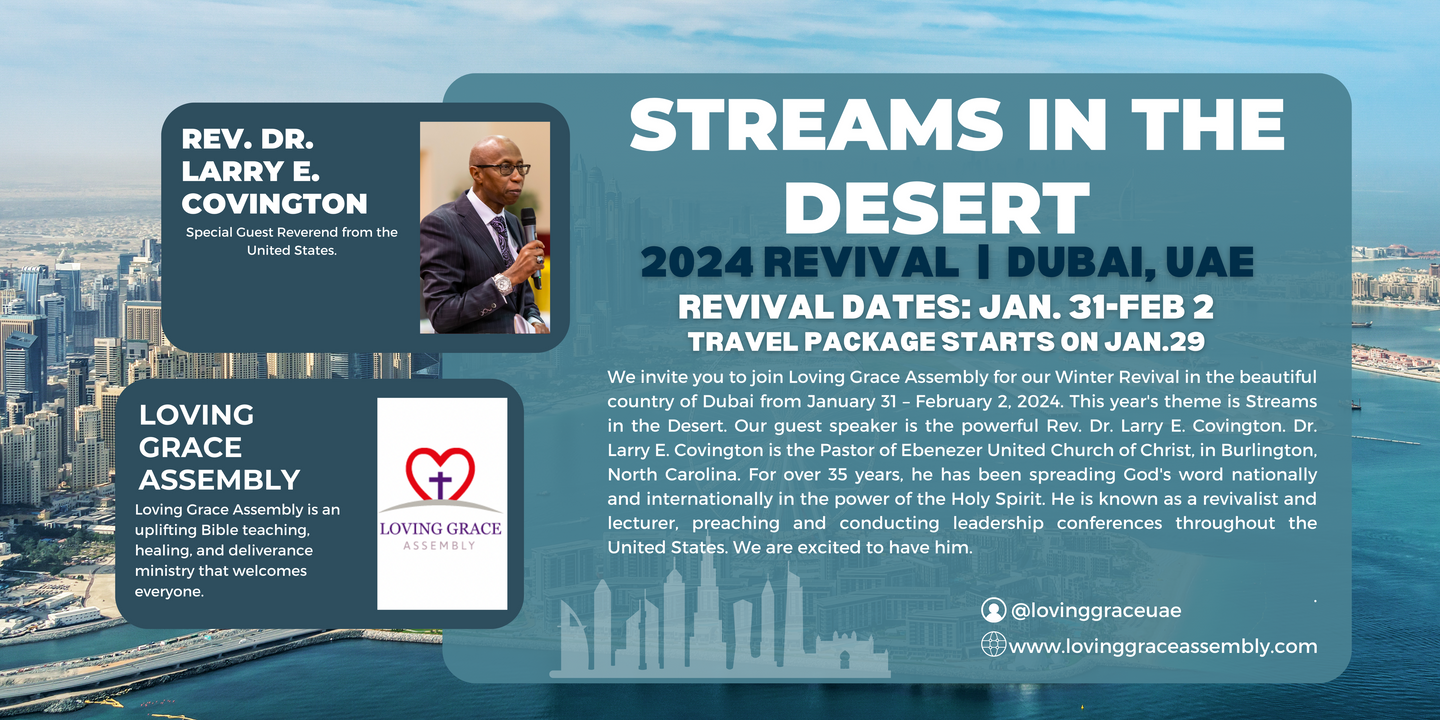 REV. DR. LARRY E. COVINGTON

Special Guest Reverend from the United States.

LOVING GRACE ASSEMBLY

Loving Grace Assembly is an uplifting Bible teaching, healing, and deliverance ministry that welcomes everyone.

LOVING GRACE ASSEMBLY

STREAMS IN THE DESERT

2024 REVIVAL | DUBAI, UAE

REVIVAL DATES: JAN. 31-FEB 2

TRAVEL PACKAGE STARTS ON JAN.29

We invite you to join Loving Grace Assembly for our Winter Revival in the beautiful country of Dubai from January 31 – February 2, 2024. This year's theme is Streams in the Desert. Our guest speaker is the powerful Rev. Dr. Larry E. Covington. Dr. Larry E. Covington is the Pastor of Ebenezer United Church of Christ, in Burlington, North Carolina. For over 35 years, he has been spreading God's word nationally and internationally in the power of the Holy Spirit. He is known as a revivalist and lecturer, preaching and conducting leadership conferences throughout the United States. We are excited to have him.

@lovinggraceuae

www.lovinggraceassembly.com